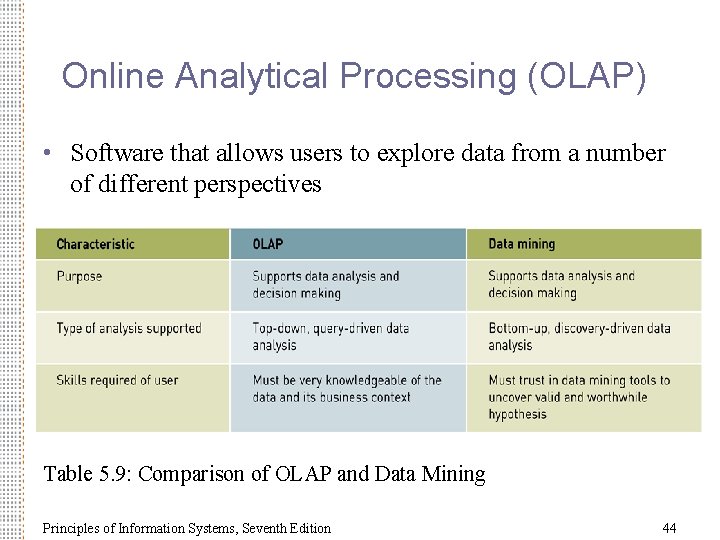 Online Analytical Processing (OLAP)

• Software that allows users to explore data from a number of different perspectives

| Characteristic | OLAP | Data mining |
|---|---|---|
| Purpose | Supports data analysis and decision making | Supports data analysis and decision making |
| Type of analysis supported | Top-down, query-driven data analysis | Bottom-up, discovery-driven data analysis |
| Skills required of user | Must be very knowledgeable of the data and its business context | Must trust in data mining tools to uncover valid and worthwhile hypothesis |

Table 5.9: Comparison of OLAP and Data Mining

Principles of Information Systems, Seventh Edition

44